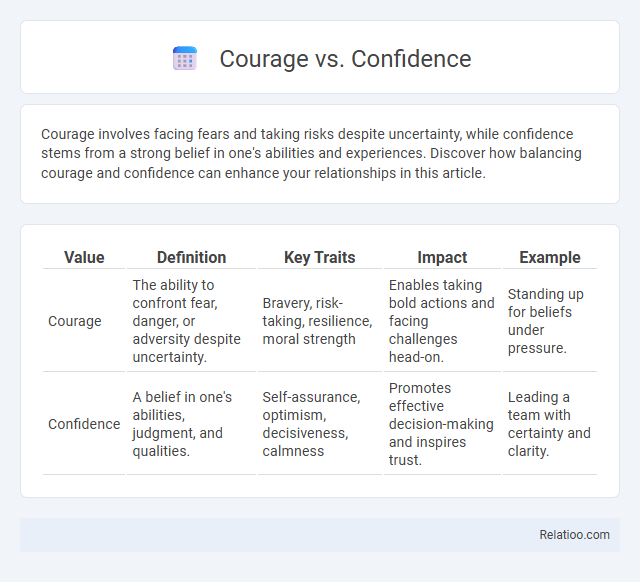 Courage vs. Confidence

Courage involves facing fears and taking risks despite uncertainty, while confidence stems from a strong belief in one's abilities and experiences. Discover how balancing courage and confidence can enhance your relationships in this article.

| Value | Definition | Key Traits | Impact | Example |
|---|---|---|---|---|
| Courage | The ability to confront fear, danger, or adversity despite uncertainty. | Bravery, risk-taking, resilience, moral strength | Enables taking bold actions and facing challenges head-on. | Standing up for beliefs under pressure. |
| Confidence | A belief in one's abilities, judgment, and qualities. | Self-assurance, optimism, decisiveness, calmness | Promotes effective decision-making and inspires trust. | Leading a team with certainty and clarity. |

Relatioo.com